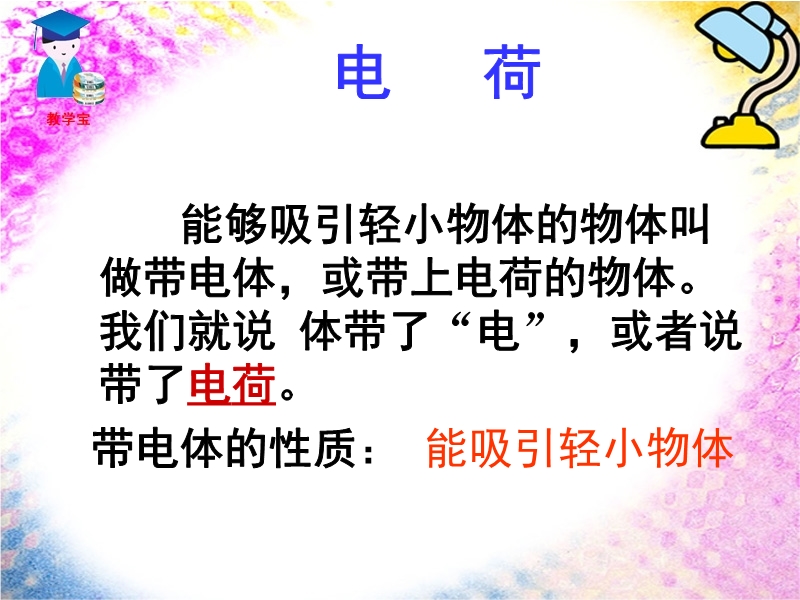 教学宝

电　荷

能够吸引轻小物体的物体叫做带电体，或带上电荷的物体。我们就说 体带了“电”，或者说带了电荷。

带电体的性质：　能吸引轻小物体